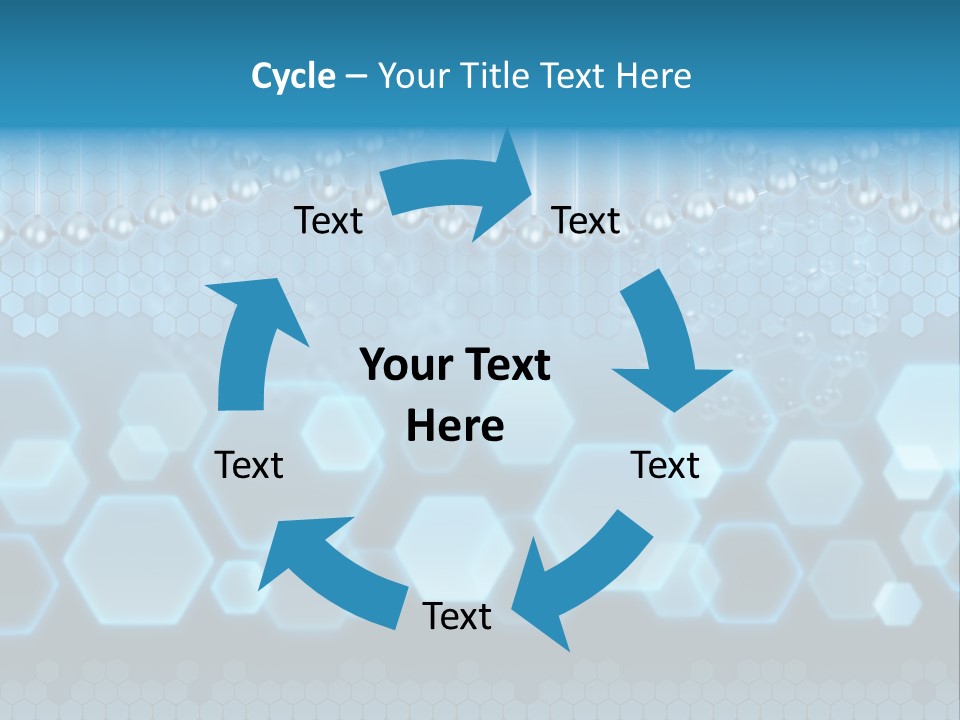 Cycle – Your Title Text Here

Text

Text

Your Text Here

Text

Text

Text